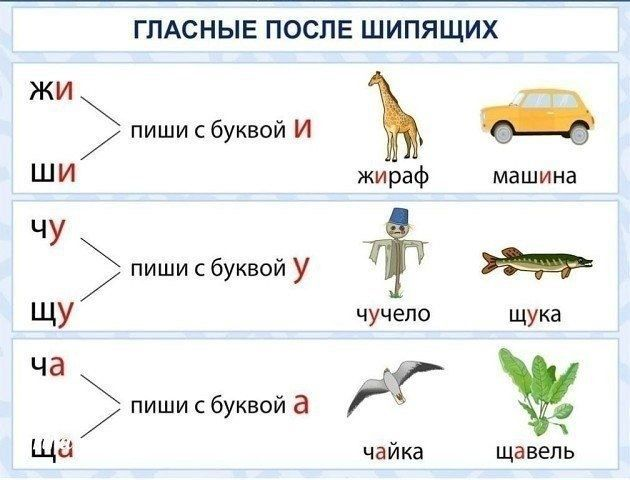 ГЛАСНЫЕ ПОСЛЕ ШИПЯЩИХ

жи
ши
пиши с буквой и
жираф
машина

чу
щу
пиши с буквой у
чучело
щука

ча
ща
пиши с буквой а
чайка
щавель